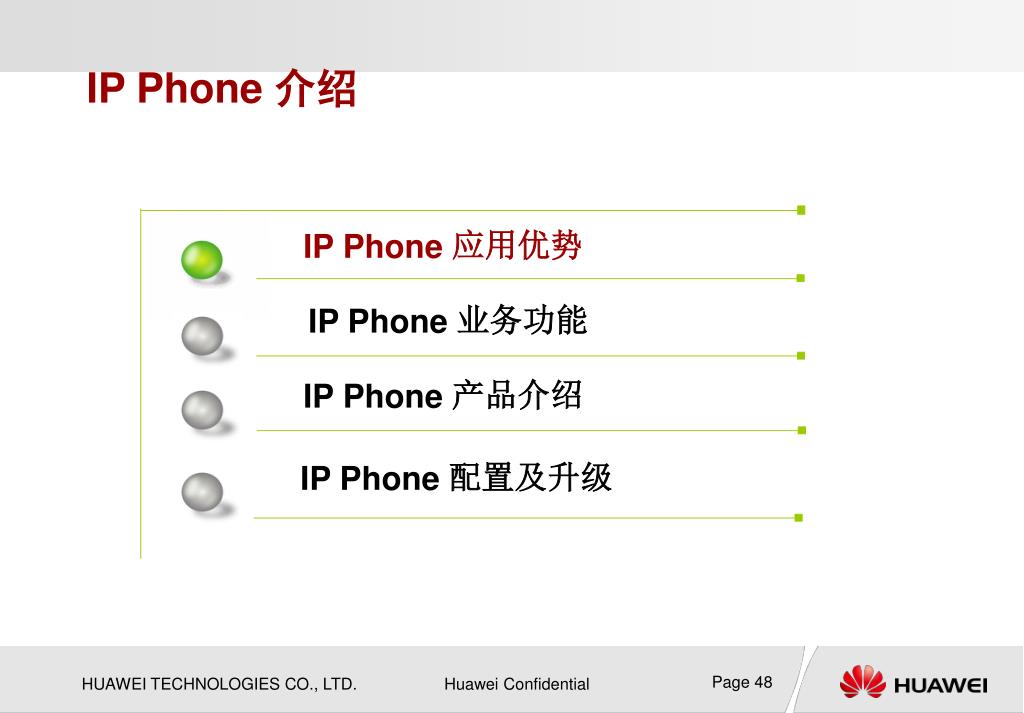 IP Phone 介绍

IP Phone 应用优势

IP Phone 业务功能

IP Phone 产品介绍

IP Phone 配置及升级

HUAWEI TECHNOLOGIES CO., LTD.

Huawei Confidential

Page 48

HUAWEI